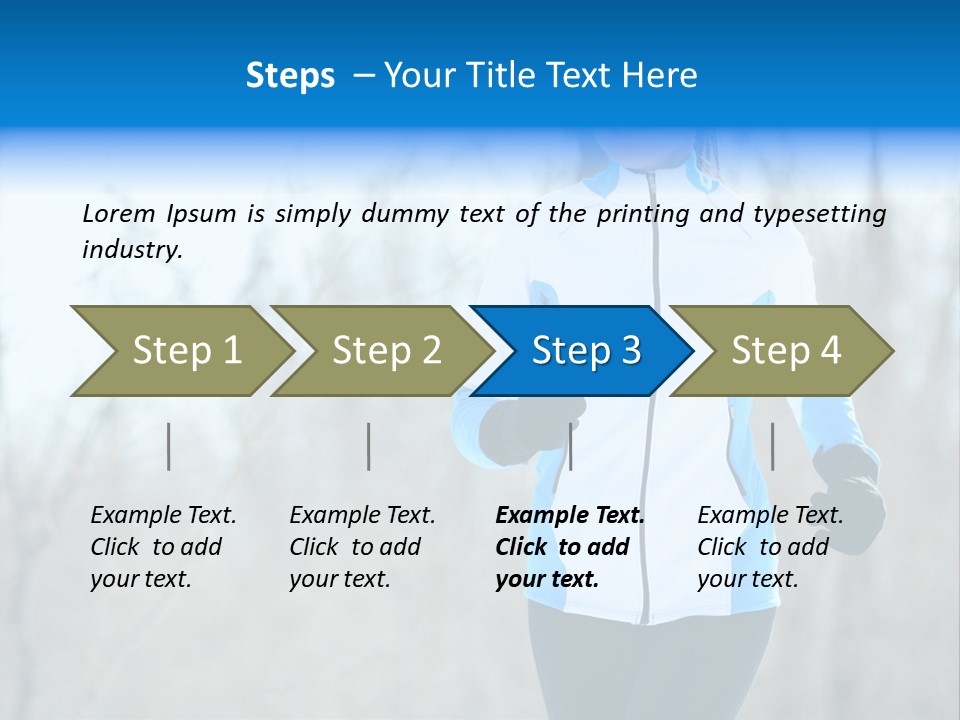 Steps – Your Title Text Here

Lorem Ipsum is simply dummy text of the printing and typesetting industry.

Step 1

Step 2

Step 3

Step 4

Example Text. Click to add your text.

Example Text. Click to add your text.

Example Text. Click to add your text.

Example Text. Click to add your text.